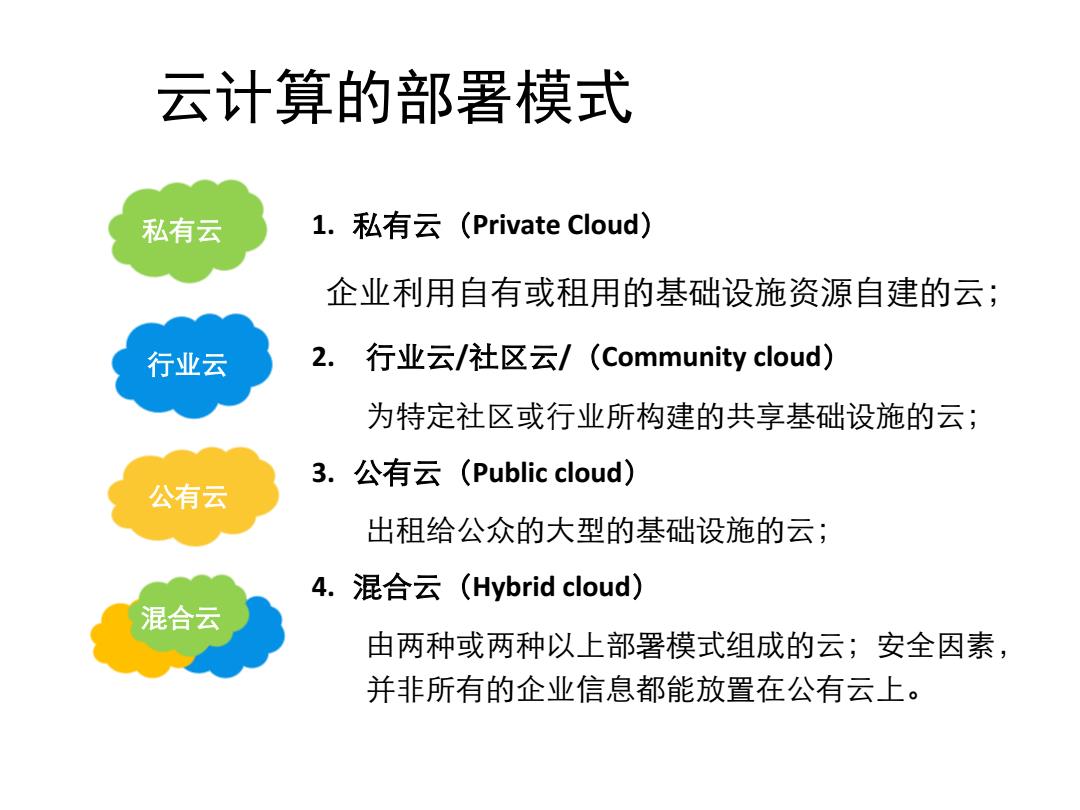 云计算的部署模式

私有云

1. 私有云（Private Cloud）

企业利用自有或租用的基础设施资源自建的云；

行业云

2. 行业云/社区云/（Community cloud）

为特定社区或行业所构建的共享基础设施的云；

公有云

3. 公有云（Public cloud）

出租给公众的大型的基础设施的云；

混合云

4. 混合云（Hybrid cloud）

由两种或两种以上部署模式组成的云；安全因素，并非所有的企业信息都能放置在公有云上。